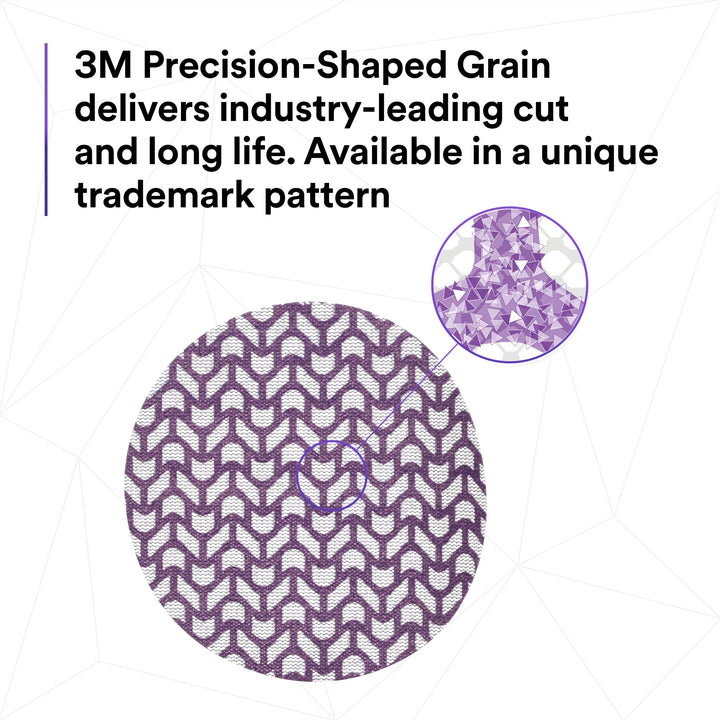 3M Precision-Shaped Grain delivers industry-leading cut and long life. Available in a unique trademark pattern